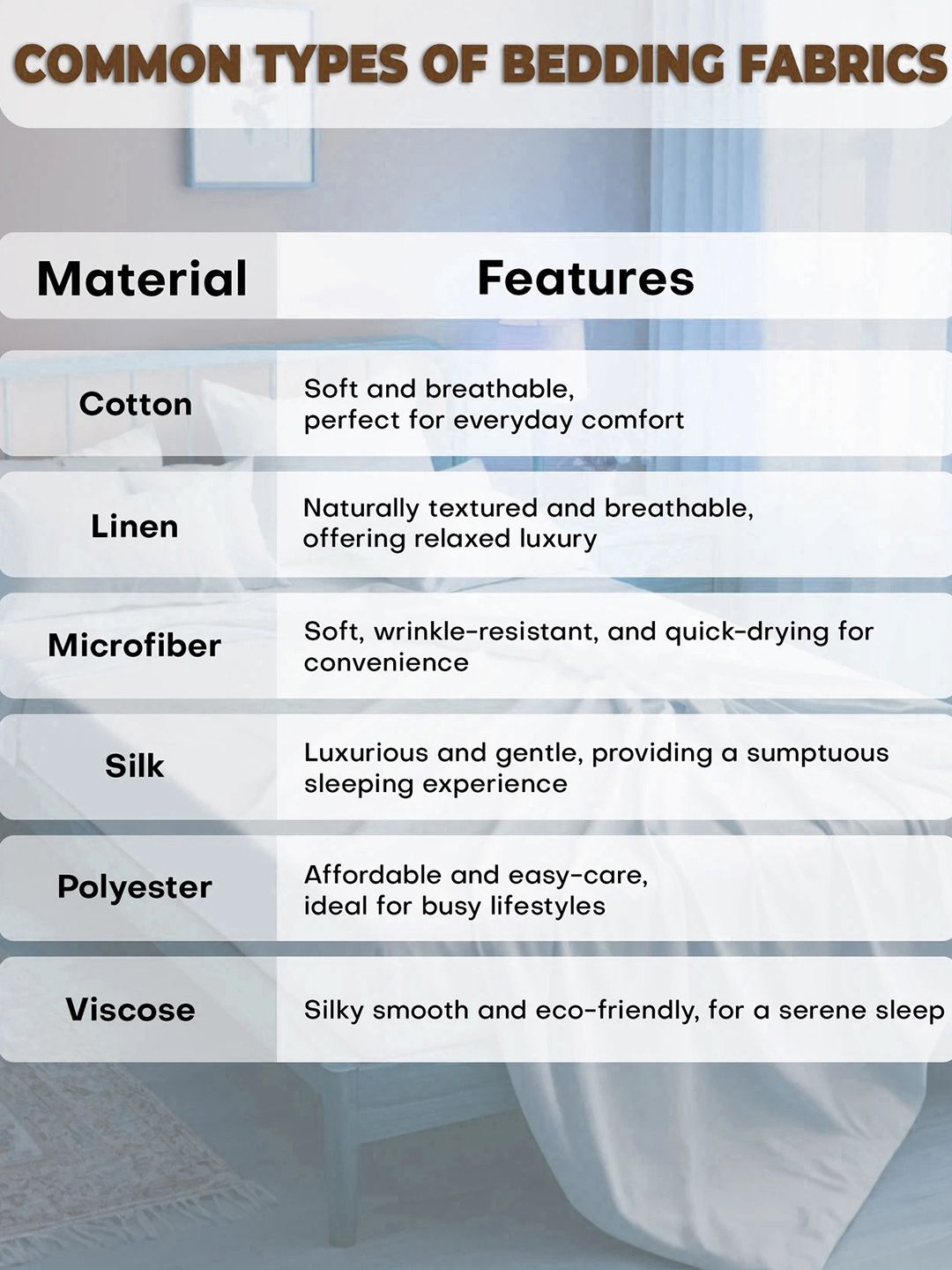 COMMON TYPES OF BEDDING FABRICS

| Material | Features |
|---|---|
| Cotton | Soft and breathable, perfect for everyday comfort |
| Linen | Naturally textured and breathable, offering relaxed luxury |
| Microfiber | Soft, wrinkle-resistant, and quick-drying for convenience |
| Silk | Luxurious and gentle, providing a sumptuous sleeping experience |
| Polyester | Affordable and easy-care, ideal for busy lifestyles |
| Viscose | Silky smooth and eco-friendly, for a serene sleep |